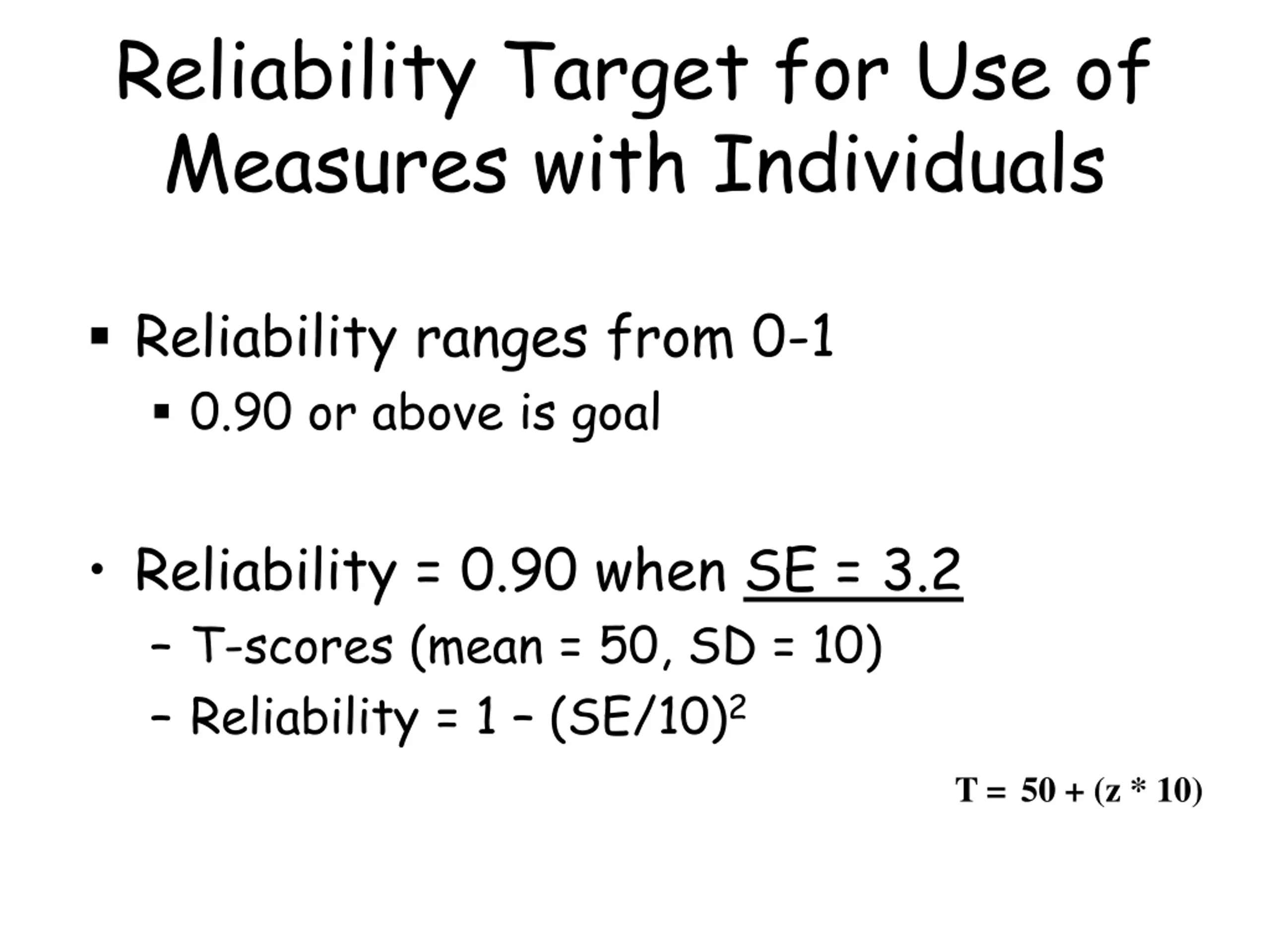 Reliability Target for Use of Measures with Individuals

▪ Reliability ranges from 0-1
  ▪ 0.90 or above is goal

• Reliability = 0.90 when SE = 3.2
  – T-scores (mean = 50, SD = 10)
  – Reliability = 1 – $(SE/10)^2$

T = 50 + (z * 10)